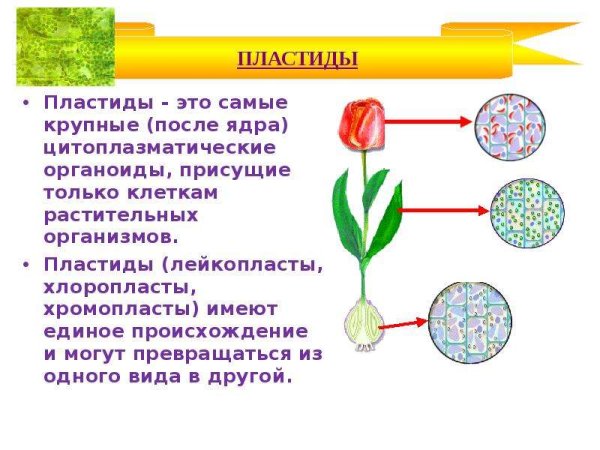 ПЛАСТИДЫ

• Пластиды - это самые крупные (после ядра) цитоплазматические органоиды, присущие только клеткам растительных организмов.

• Пластиды (лейкопласты, хлоропласты, хромопласты) имеют единое происхождение и могут превращаться из одного вида в другой.